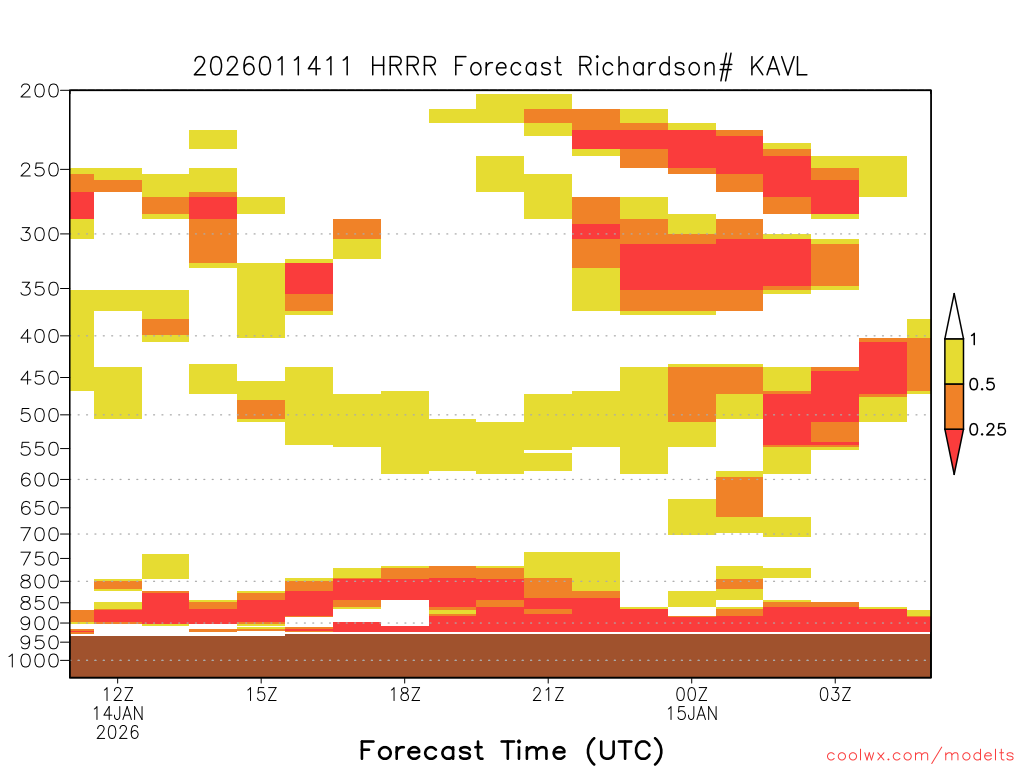 2026011411 HRRR Forecast Richardson# KAVL

200
250
300
350
400
450
500
550
600
650
700
750
800
850
900
950
1000

1
0.5
0.25

12Z
14JAN
2026
15Z
18Z
21Z
00Z
15JAN
03Z

Forecast Time (UTC)

coolwx.com/modelts